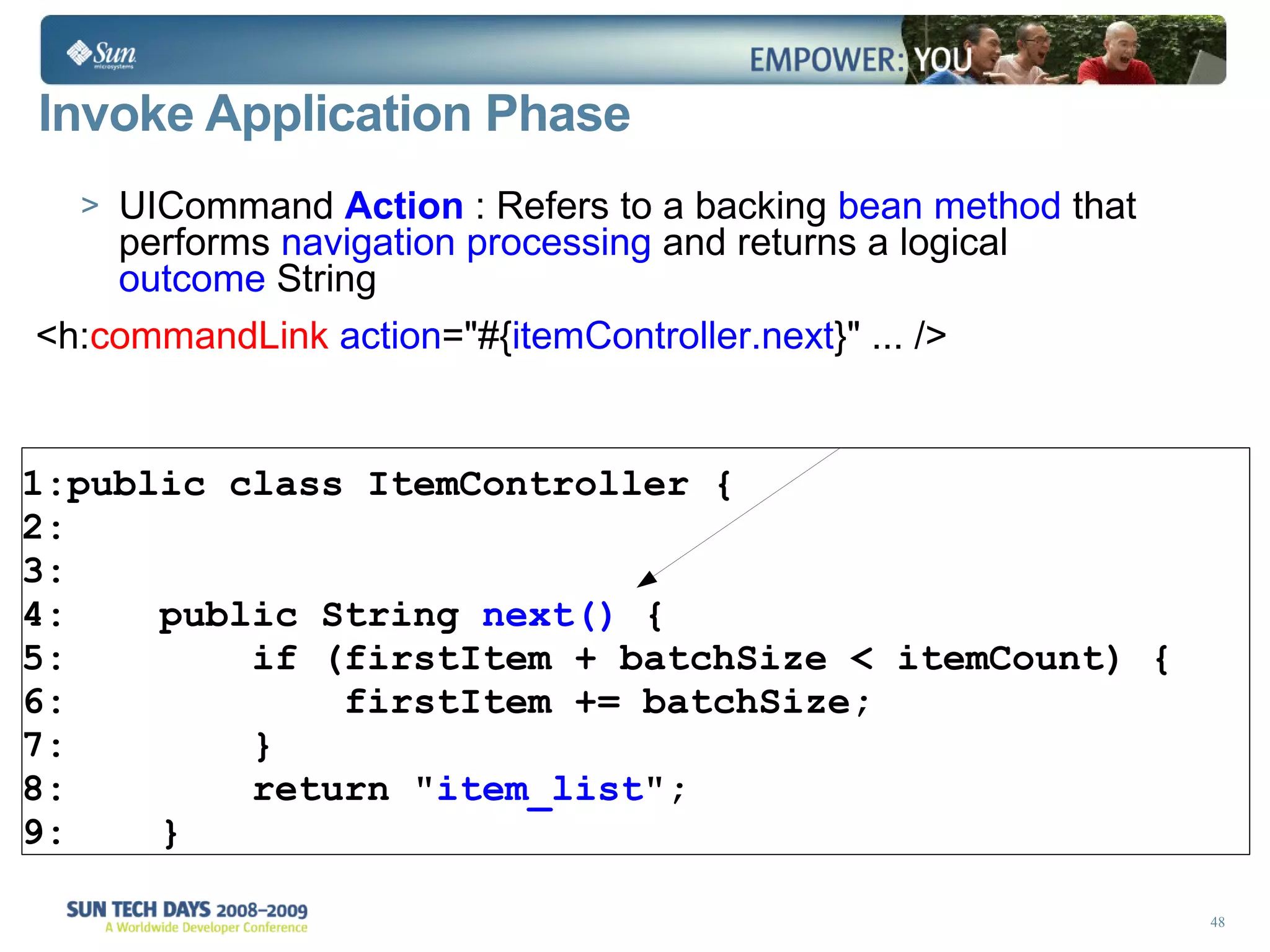 Sun microsystems

EMPOWER: YOU

Invoke Application Phase

> UICommand Action : Refers to a backing bean method that performs navigation processing and returns a logical outcome String

<h:commandLink action="#{itemController.next}" ... />

1:public class ItemController {
2:
3:
4:    public String next() {
5:        if (firstItem + batchSize < itemCount) {
6:            firstItem += batchSize;
7:        }
8:        return "item_list";
9:    }

SUN TECH DAYS 2008–2009
A Worldwide Developer Conference

48